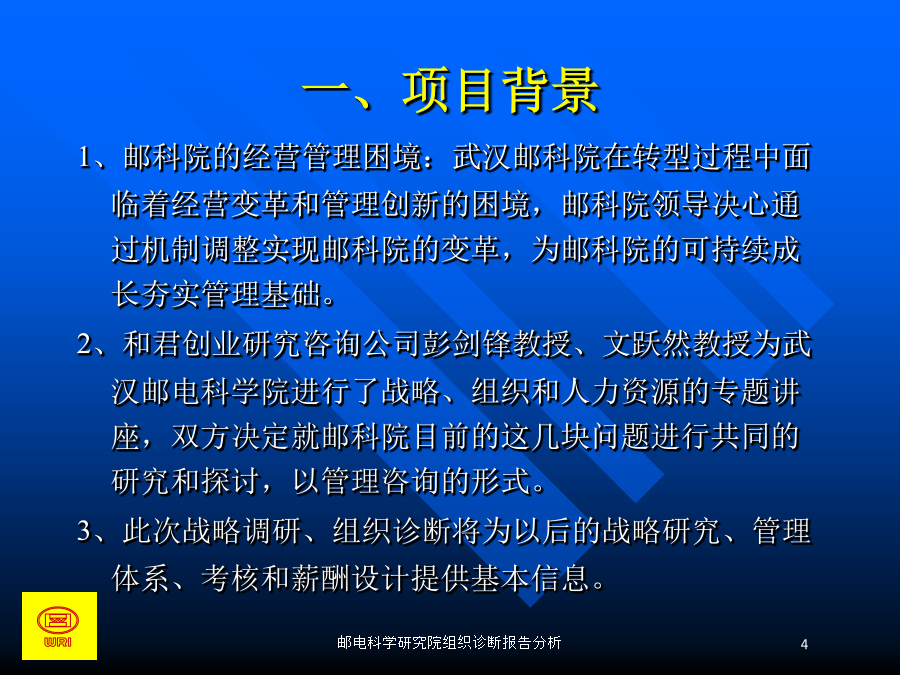 一、项目背景

1、邮科院的经营管理困境：武汉邮科院在转型过程中面临着经营变革和管理创新的困境，邮科院领导决心通过机制调整实现邮科院的变革，为邮科院的可持续成长夯实管理基础。

2、和君创业研究咨询公司彭剑锋教授、文跃然教授为武汉邮电科学院进行了战略、组织和人力资源的专题讲座，双方决定就邮科院目前的这几块问题进行共同的研究和探讨，以管理咨询的形式。

3、此次战略调研、组织诊断将为以后的战略研究、管理体系、考核和薪酬设计提供基本信息。

WRI

邮电科学研究院组织诊断报告分析

4